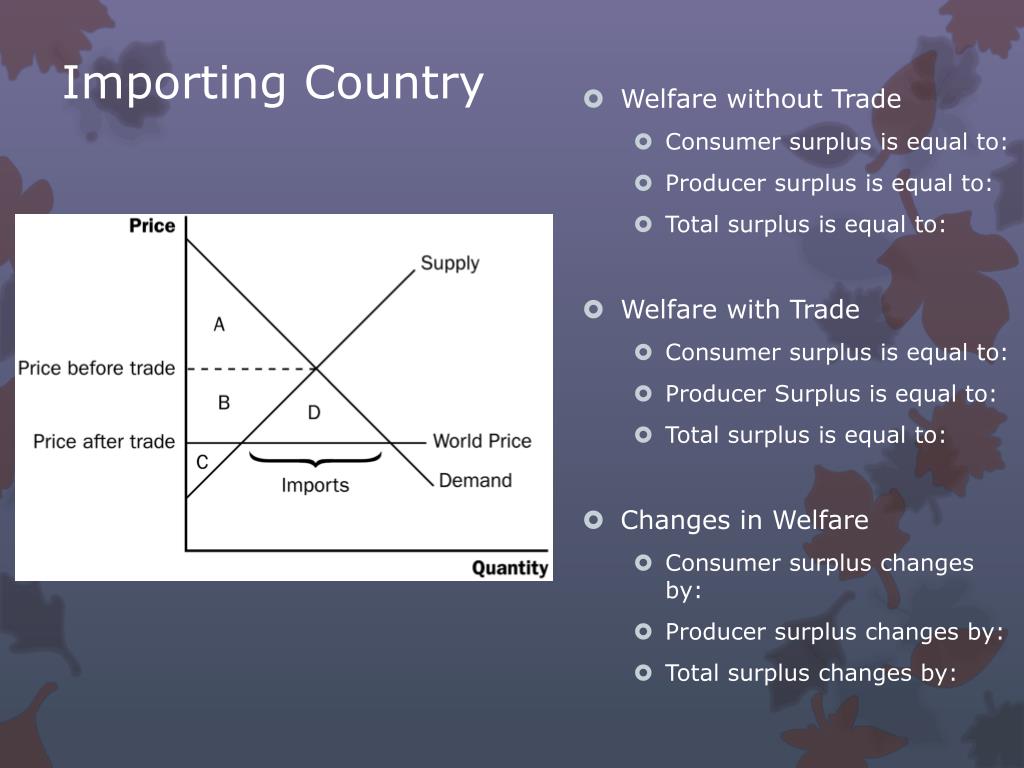 Importing Country

Price
Supply
A
Price before trade
B
D
Price after trade
World Price
C
Imports
Demand
Quantity

Welfare without Trade
Consumer surplus is equal to:
Producer surplus is equal to:
Total surplus is equal to:

Welfare with Trade
Consumer surplus is equal to:
Producer Surplus is equal to:
Total surplus is equal to:

Changes in Welfare
Consumer surplus changes by:
Producer surplus changes by:
Total surplus changes by: